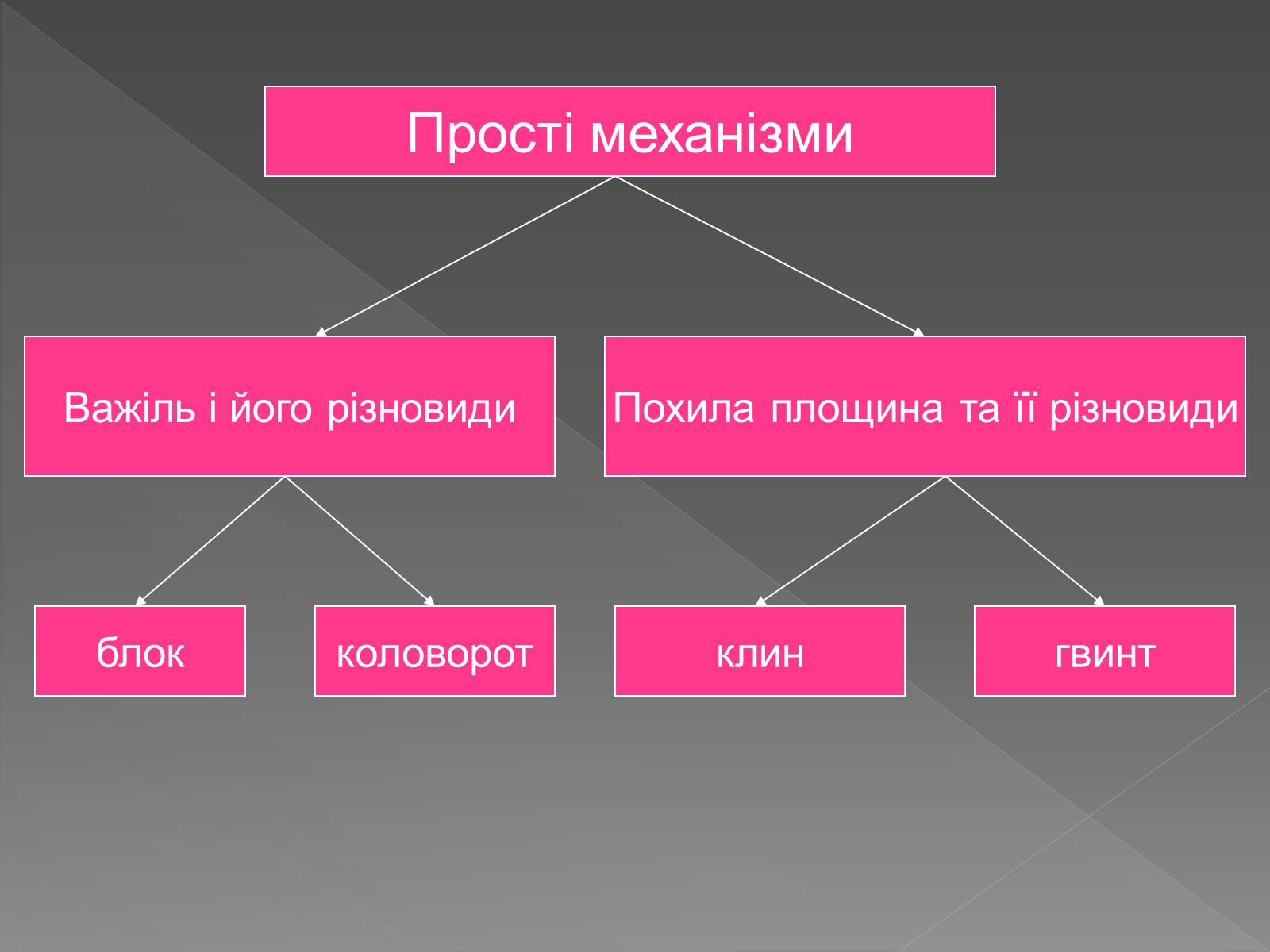 Прості механізми

Важіль і його різновиди

Похила площина та її різновиди

блок

коловорот

клин

гвинт